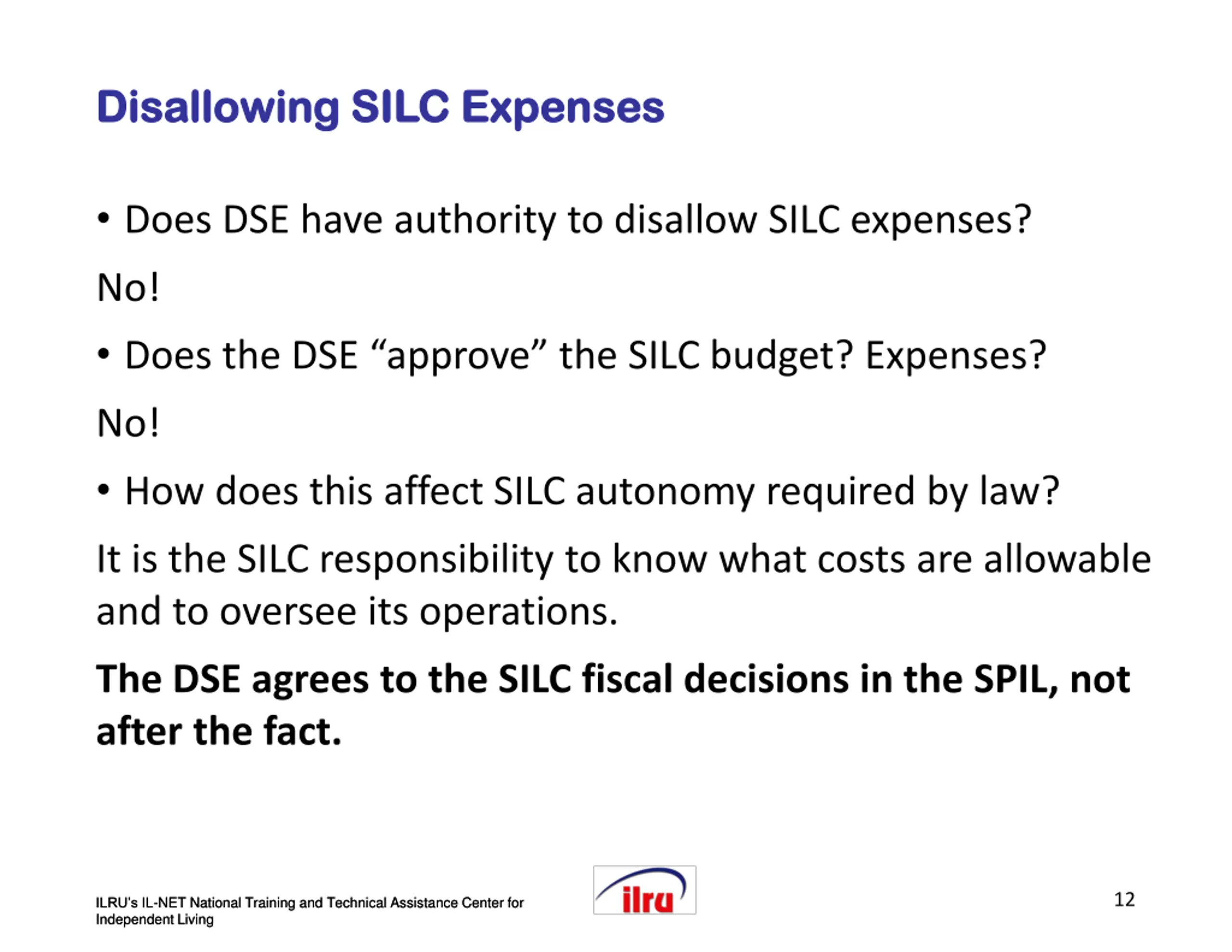 Disallowing SILC Expenses

• Does DSE have authority to disallow SILC expenses?

No!

• Does the DSE “approve” the SILC budget? Expenses?

No!

• How does this affect SILC autonomy required by law?

It is the SILC responsibility to know what costs are allowable and to oversee its operations.

The DSE agrees to the SILC fiscal decisions in the SPIL, not after the fact.

ILRU's IL-NET National Training and Technical Assistance Center for Independent Living

ilru

12